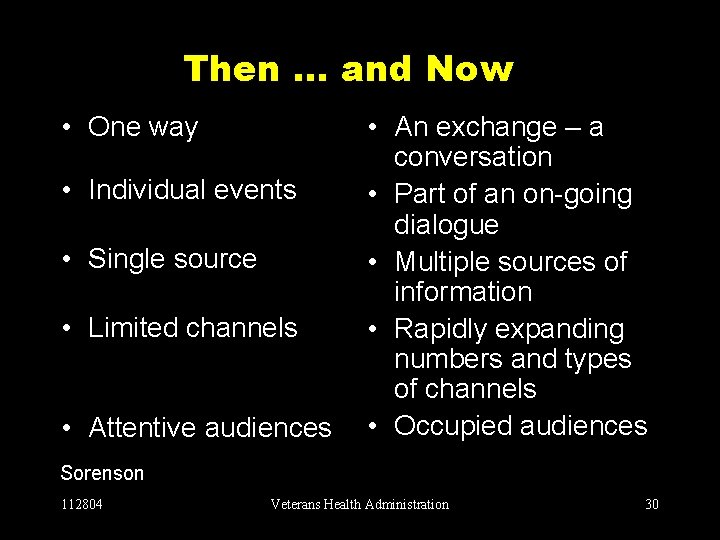 Then … and Now

• One way
• Individual events
• Single source
• Limited channels
• Attentive audiences

• An exchange – a conversation
• Part of an on-going dialogue
• Multiple sources of information
• Rapidly expanding numbers and types of channels
• Occupied audiences

Sorenson

112804 Veterans Health Administration 30